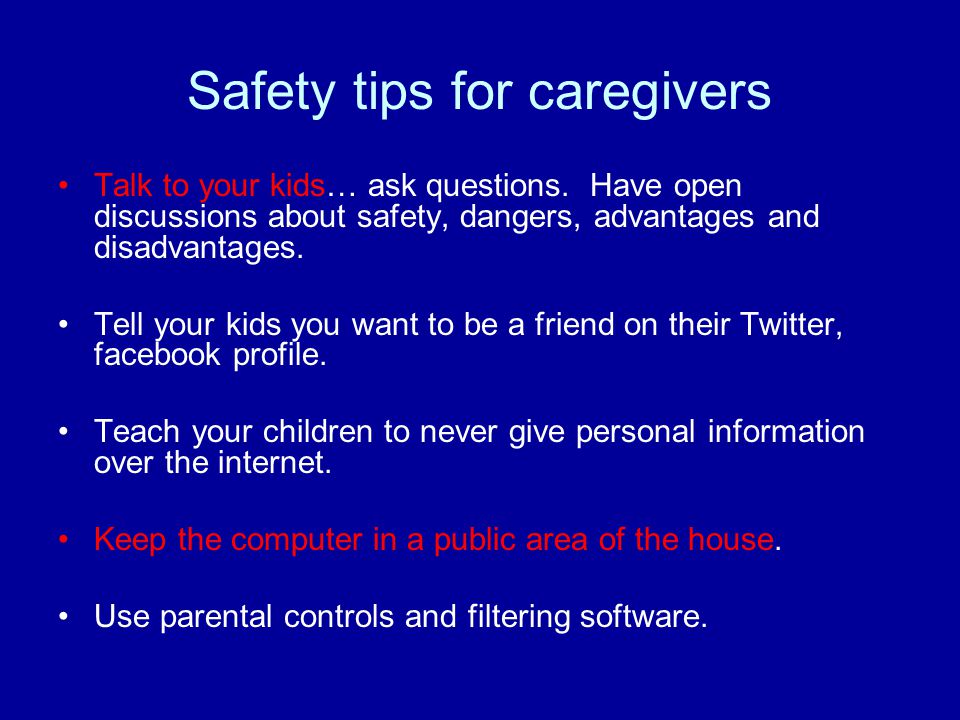 Safety tips for caregivers

• Talk to your kids… ask questions. Have open discussions about safety, dangers, advantages and disadvantages.

• Tell your kids you want to be a friend on their Twitter, facebook profile.

• Teach your children to never give personal information over the internet.

• Keep the computer in a public area of the house.

• Use parental controls and filtering software.